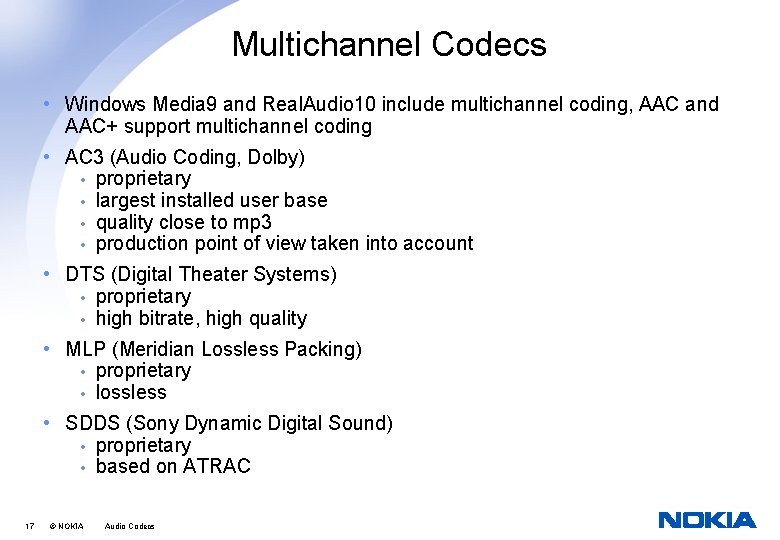 Multichannel Codecs

• Windows Media9 and RealAudio10 include multichannel coding, AAC and AAC+ support multichannel coding

• AC3 (Audio Coding, Dolby)
  • proprietary
  • largest installed user base
  • quality close to mp3
  • production point of view taken into account

• DTS (Digital Theater Systems)
  • proprietary
  • high bitrate, high quality

• MLP (Meridian Lossless Packing)
  • proprietary
  • lossless

• SDDS (Sony Dynamic Digital Sound)
  • proprietary
  • based on ATRAC

17 © NOKIA Audio Codecs

NOKIA